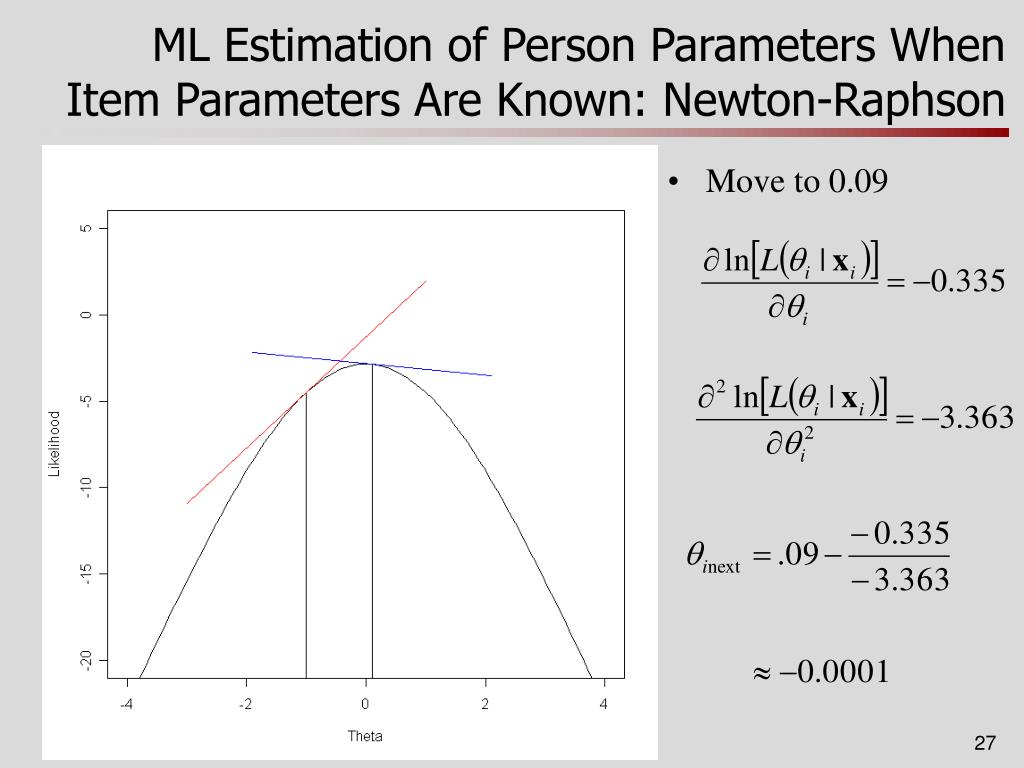 ML Estimation of Person Parameters When Item Parameters Are Known: Newton-Raphson

5
0
-5
-10
-15
-20
Likelihood
-4
-2
0
2
4
Theta

• Move to 0.09

$\frac{\partial \ln[L(\theta_i \mid \mathbf{x}_i)]}{\partial \theta_i} = -0.335$

$\frac{\partial^2 \ln[L(\theta_i \mid \mathbf{x}_i)]}{\partial \theta_i^2} = -3.363$

$\theta_{i\text{next}} = .09 - \frac{-0.335}{-3.363}$

$\approx -0.0001$

27